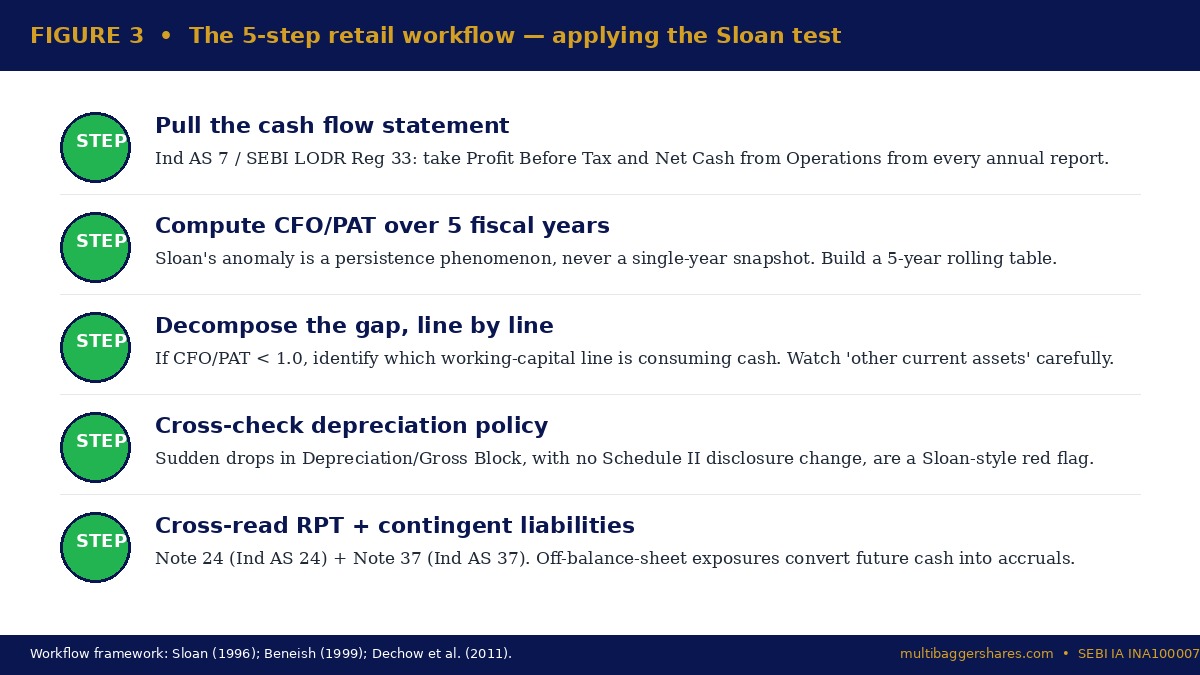 FIGURE 3 • The 5-step retail workflow — applying the Sloan test

STEP
Pull the cash flow statement
Ind AS 7 / SEBI LODR Reg 33: take Profit Before Tax and Net Cash from Operations from every annual report.

STEP
Compute CFO/PAT over 5 fiscal years
Sloan's anomaly is a persistence phenomenon, never a single-year snapshot. Build a 5-year rolling table.

STEP
Decompose the gap, line by line
If CFO/PAT < 1.0, identify which working-capital line is consuming cash. Watch 'other current assets' carefully.

STEP
Cross-check depreciation policy
Sudden drops in Depreciation/Gross Block, with no Schedule II disclosure change, are a Sloan-style red flag.

STEP
Cross-read RPT + contingent liabilities
Note 24 (Ind AS 24) + Note 37 (Ind AS 37). Off-balance-sheet exposures convert future cash into accruals.

Workflow framework: Sloan (1996); Beneish (1999); Dechow et al. (2011).

multibaggershares.com • SEBI IA INA100007